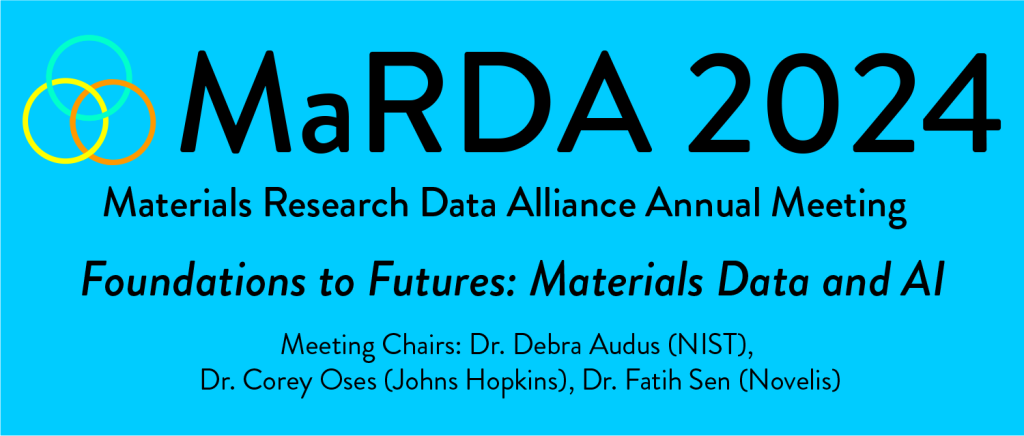 MaRDA 2024

Materials Research Data Alliance Annual Meeting

Foundations to Futures: Materials Data and AI

Meeting Chairs: Dr. Debra Audus (NIST), Dr. Corey Oses (Johns Hopkins), Dr. Fatih Sen (Novelis)